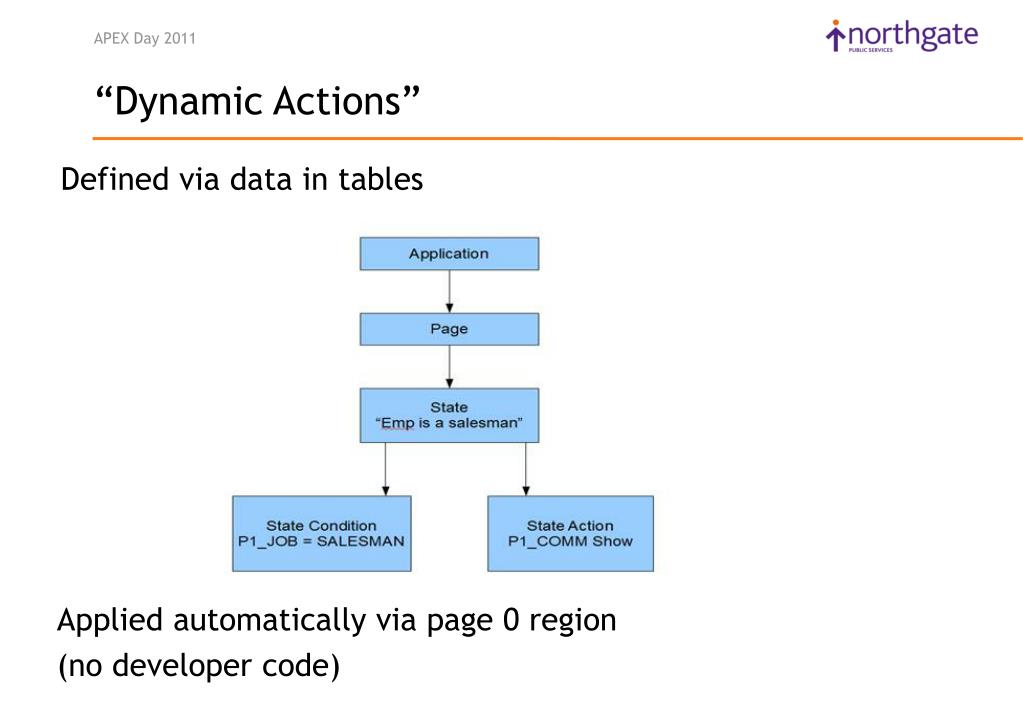 APEX Day 2011

northgate
PUBLIC SERVICES

“Dynamic Actions”

Defined via data in tables

Application

Page

State
“Emp is a salesman”

State Condition
P1_JOB = SALESMAN

State Action
P1_COMM Show

Applied automatically via page 0 region
(no developer code)